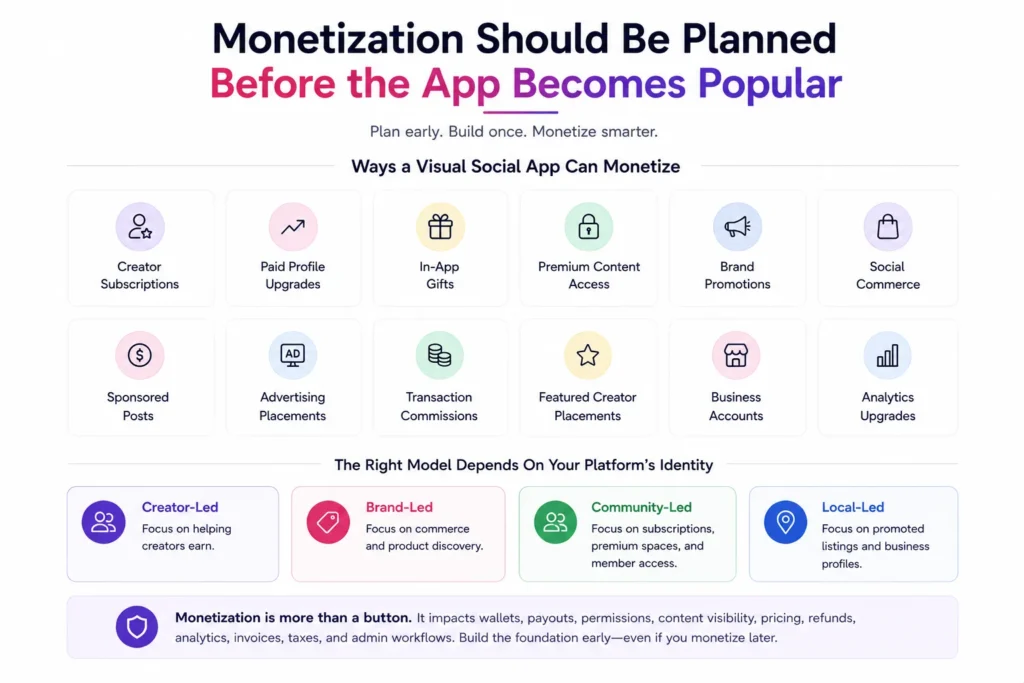 Monetization Should Be Planned
Before the App Becomes Popular

Plan early. Build once. Monetize smarter.

Ways a Visual Social App Can Monetize

Creator Subscriptions

Paid Profile Upgrades

In-App Gifts

Premium Content Access

Brand Promotions

Social Commerce

Sponsored Posts

AD

Advertising Placements

Transaction Commissions

Featured Creator Placements

Business Accounts

Analytics Upgrades

The Right Model Depends On Your Platform's Identity

Creator-Led
Focus on helping creators earn.

Brand-Led
Focus on commerce and product discovery.

Community-Led
Focus on subscriptions, premium spaces, and member access.

Local-Led
Focus on promoted listings and business profiles.

Monetization is more than a button. It impacts wallets, payouts, permissions, content visibility, pricing, refunds, analytics, invoices, taxes, and admin workflows. Build the foundation early—even if you monetize later.